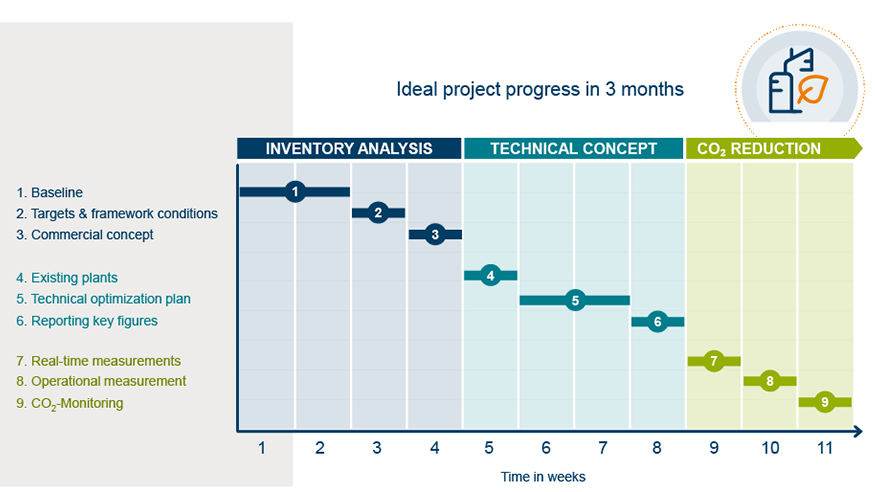 Ideal project progress in 3 months

INVENTORY ANALYSIS

TECHNICAL CONCEPT

$CO_2$ REDUCTION

1. Baseline
2. Targets & framework conditions
3. Commercial concept

4. Existing plants
5. Technical optimization plan
6. Reporting key figures

7. Real-time measurements
8. Operational measurement
9. $CO_2$-Monitoring

1
2
3
4
5
6
7
8
9

1 2 3 4 5 6 7 8 9 10 11

Time in weeks